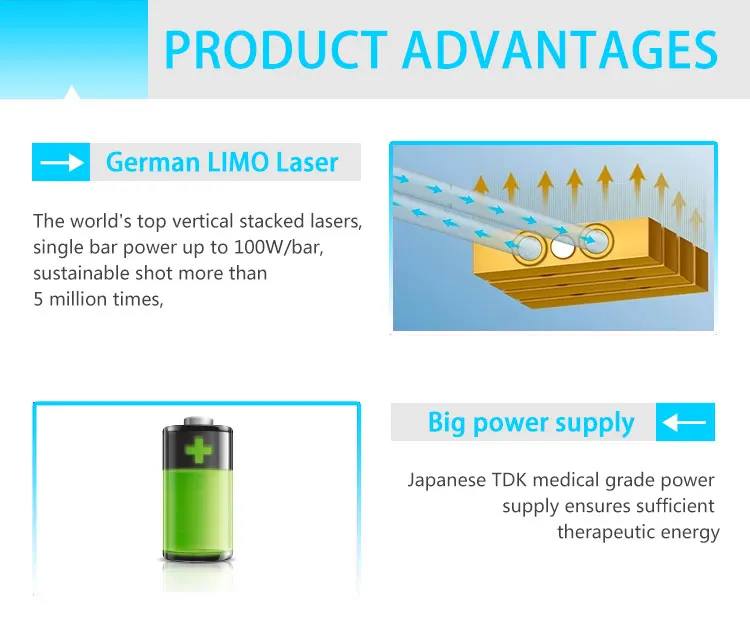 PRODUCT ADVANTAGES

German LIMO Laser

The world's top vertical stacked lasers, single bar power up to 100W/bar, sustainable shot more than 5 million times,

Big power supply

Japanese TDK medical grade power supply ensures sufficient therapeutic energy